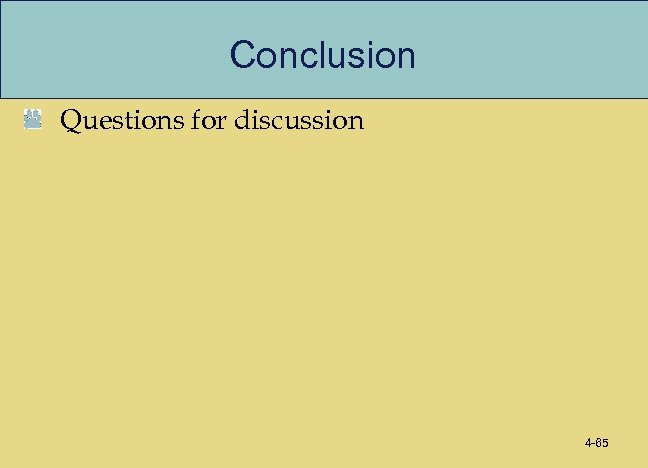 Conclusion

Questions for discussion

4-65